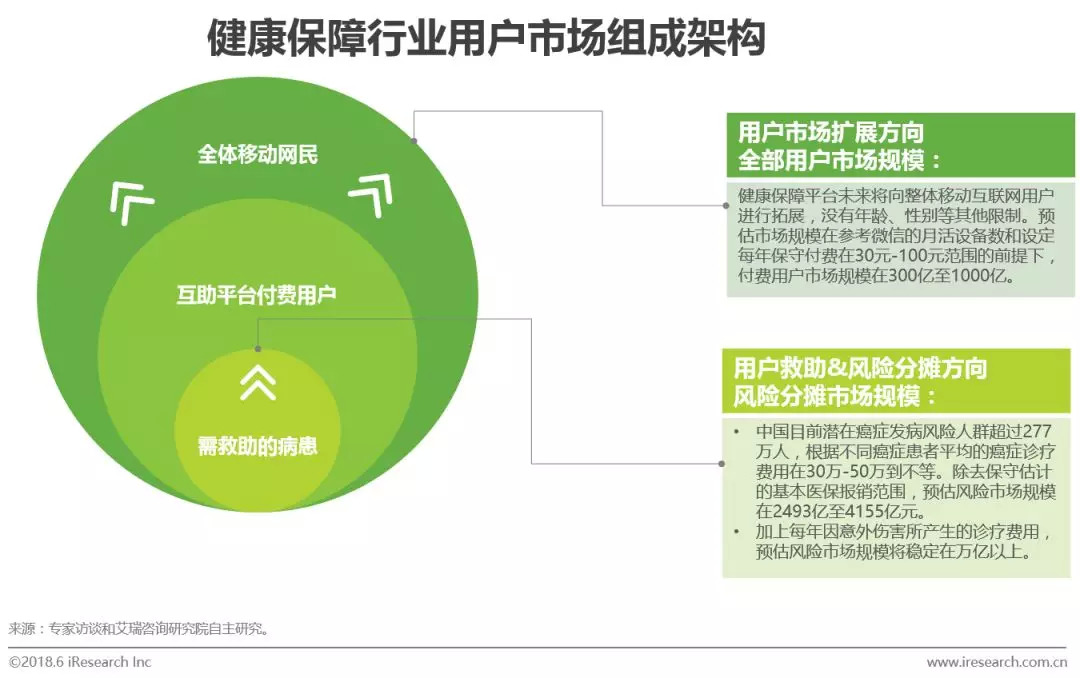 健康保障行业用户市场组成架构

全体移动网民

互助平台付费用户

需救助的病患

用户市场扩展方向
全部用户市场规模：

健康保障平台未来将向整体移动互联网用户进行拓展，没有年龄、性别等其他限制。预估市场规模在参考微信的月活设备数和设定每年保守付费在30元-100元范围的前提下，付费用户市场规模在300亿至1000亿。

用户救助&风险分摊方向
风险分摊市场规模：

• 中国目前潜在癌症发病风险人群超过277万人，根据不同癌症患者平均的癌症诊疗费用在30万-50万到不等。除去保守估计的基本医保报销范围，预估风险市场规模在2493亿至4155亿元。
• 加上每年因意外伤害所产生的诊疗费用，预估风险市场规模将稳定在万亿以上。

来源：专家访谈和艾瑞咨询研究院自主研究。

©2018.6 iResearch Inc

www.iresearch.com.cn